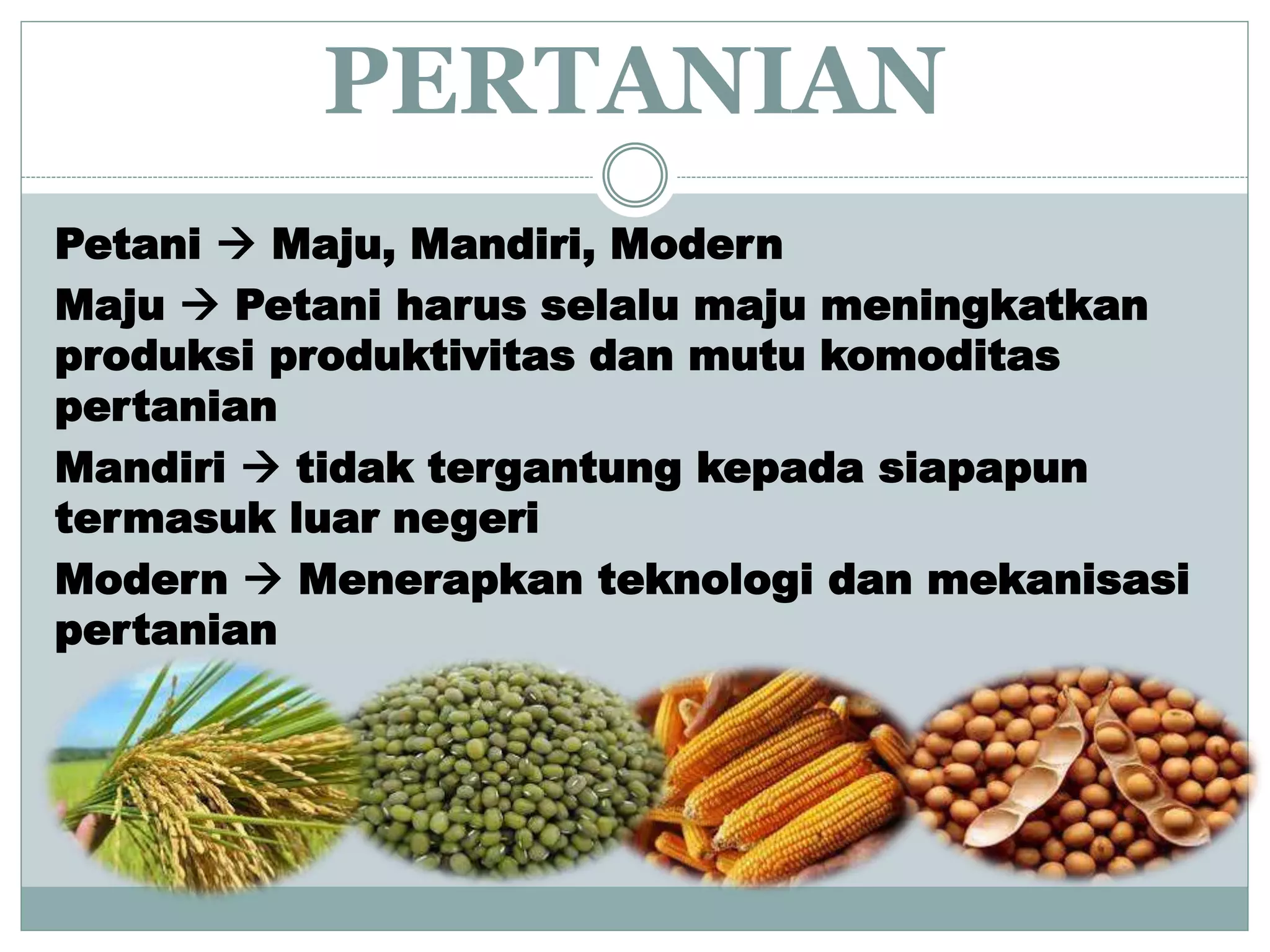 PERTANIAN

Petani → Maju, Mandiri, Modern

Maju → Petani harus selalu maju meningkatkan produksi produktivitas dan mutu komoditas pertanian

Mandiri → tidak tergantung kepada siapapun termasuk luar negeri

Modern → Menerapkan teknologi dan mekanisasi pertanian